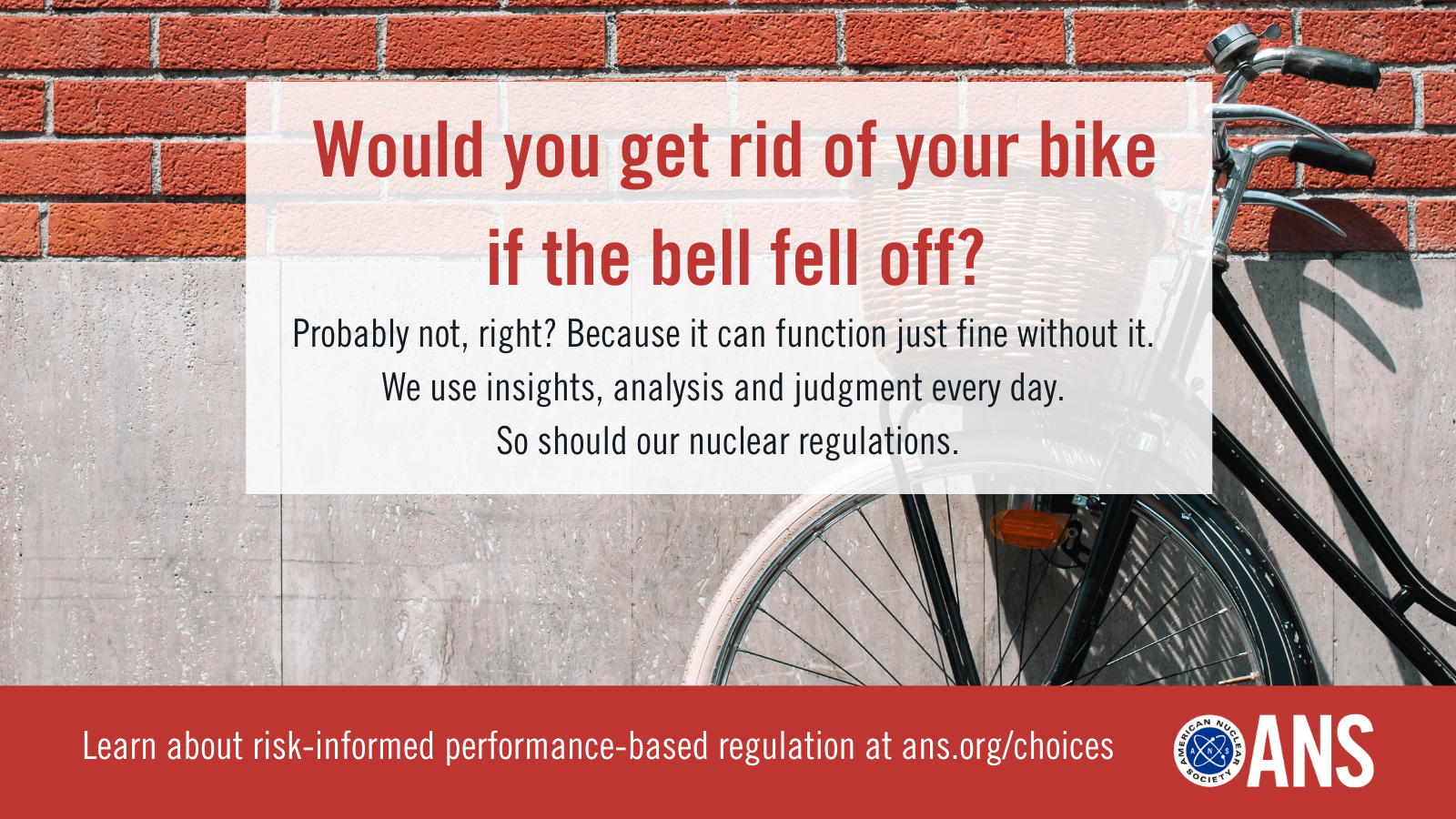 Would you get rid of your bike if the bell fell off?

Probably not, right? Because it can function just fine without it. We use insights, analysis and judgment every day. So should our nuclear regulations.

Learn about risk-informed performance-based regulation at ans.org/choices

AMERICAN NUCLEAR SOCIETY
ANS